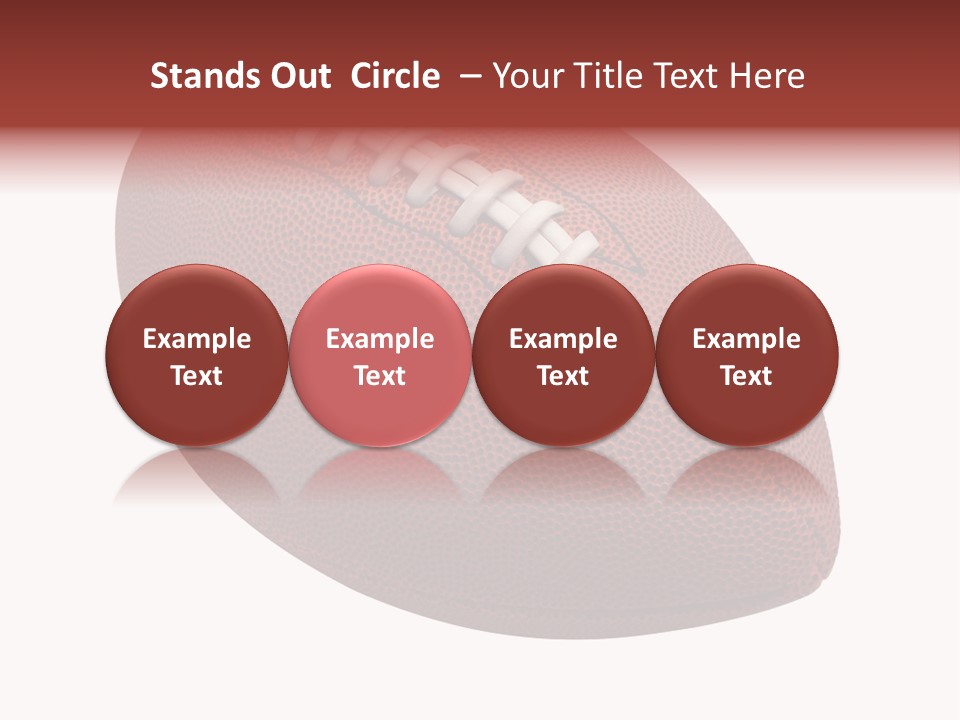 Stands Out Circle – Your Title Text Here

Example Text

Example Text

Example Text

Example Text